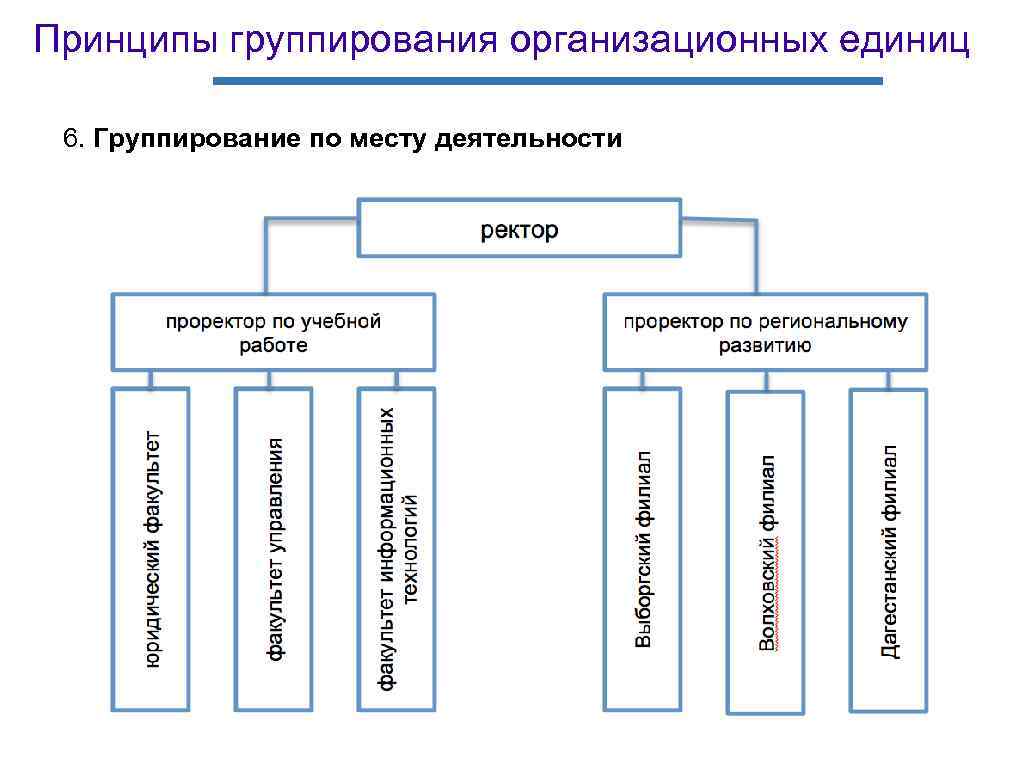 Принципы группирования организационных единиц

6. Группирование по месту деятельности

ректор

проректор по учебной работе

проректор по региональному развитию

юридический факультет

факультет управления

факультет информационных технологий

Выборгский филиал

Волховский филиал

Дагестанский филиал